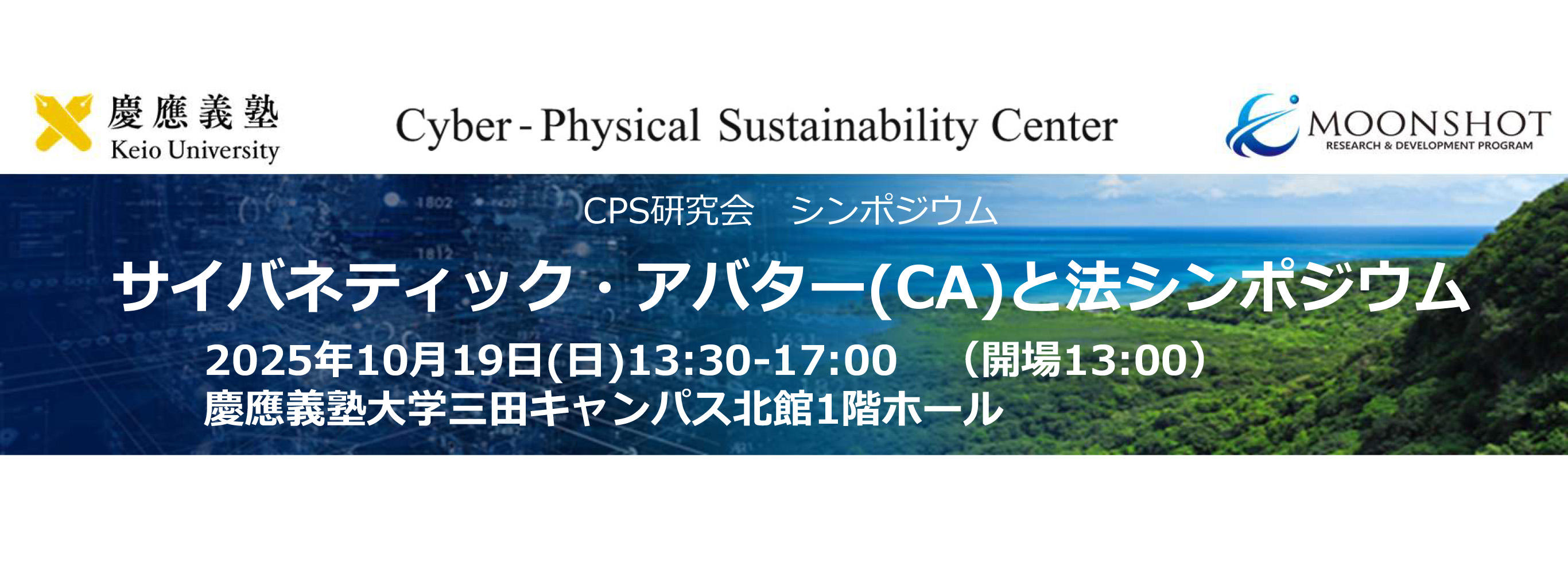 慶應義塾
Keio University

Cyber - Physical Sustainability Center

MOONSHOT
RESEARCH & DEVELOPMENT PROGRAM

CPS研究会　シンポジウム

サイバネティック・アバター(CA)と法シンポジウム

2025年10月19日(日)13:30-17:00　（開場13:00）
慶應義塾大学三田キャンパス北館1階ホール